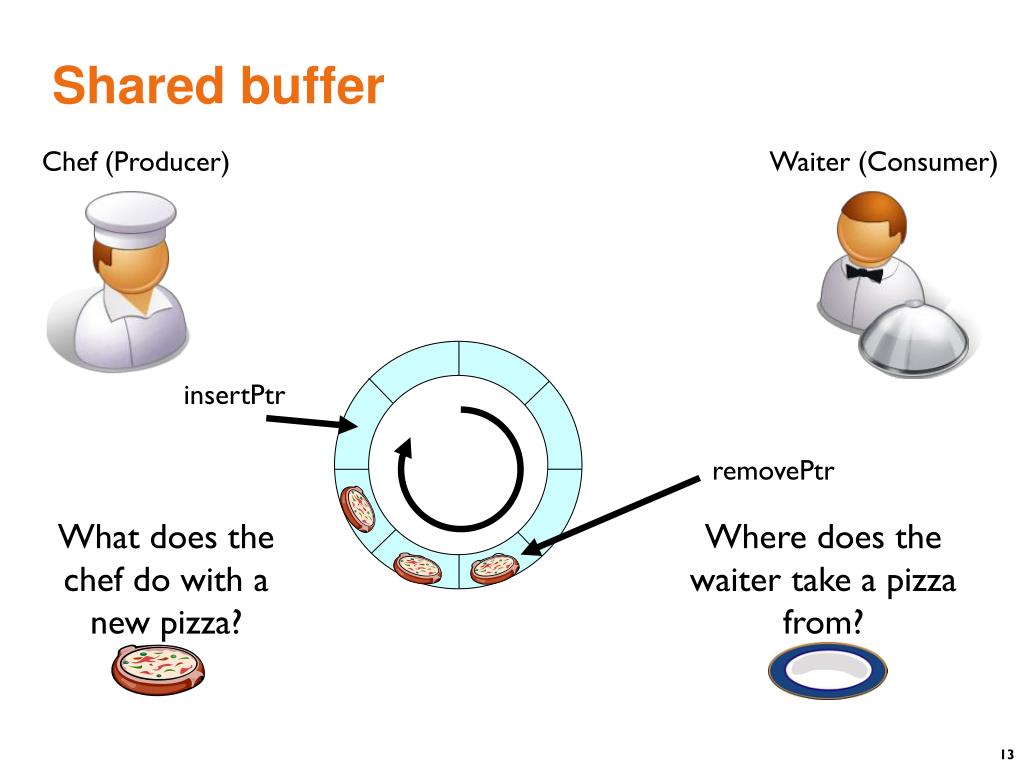 Shared buffer

Chef (Producer)

Waiter (Consumer)

insertPtr

removePtr

What does the chef do with a new pizza?

Where does the waiter take a pizza from?

13